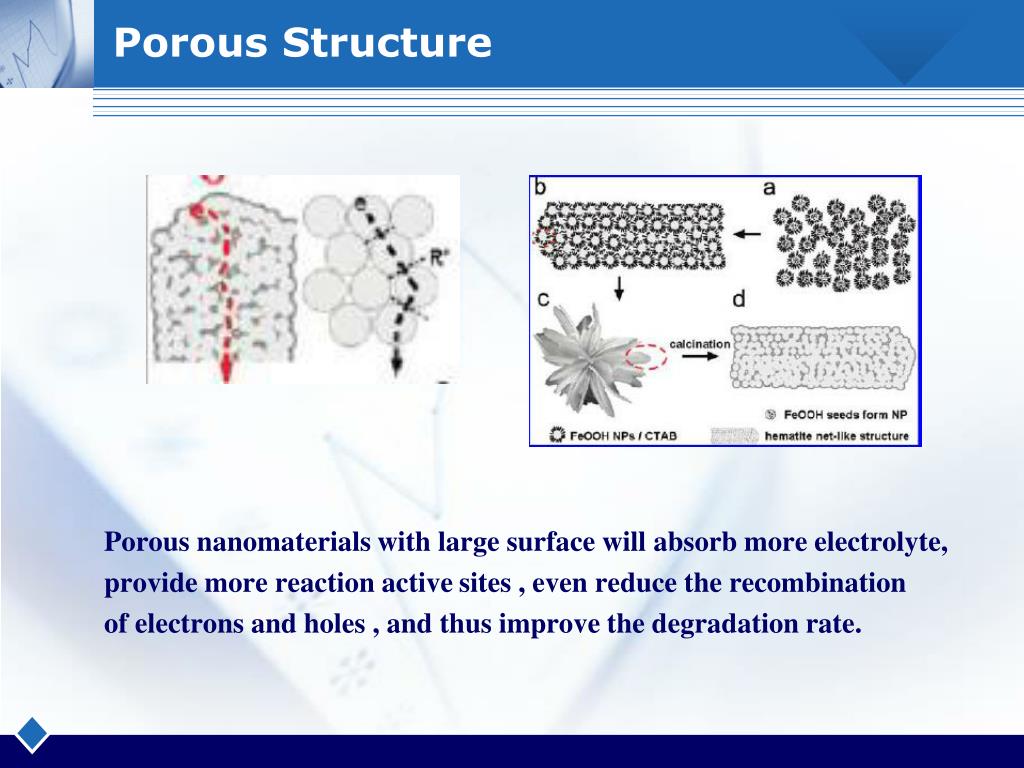 Porous Structure

e

R*

b

a

c

d

calcination

FeOOH seeds form NP

FeOOH NPs / CTAB

hematite net-like structure

Porous nanomaterials with large surface will absorb more electrolyte, provide more reaction active sites , even reduce the recombination of electrons and holes , and thus improve the degradation rate.